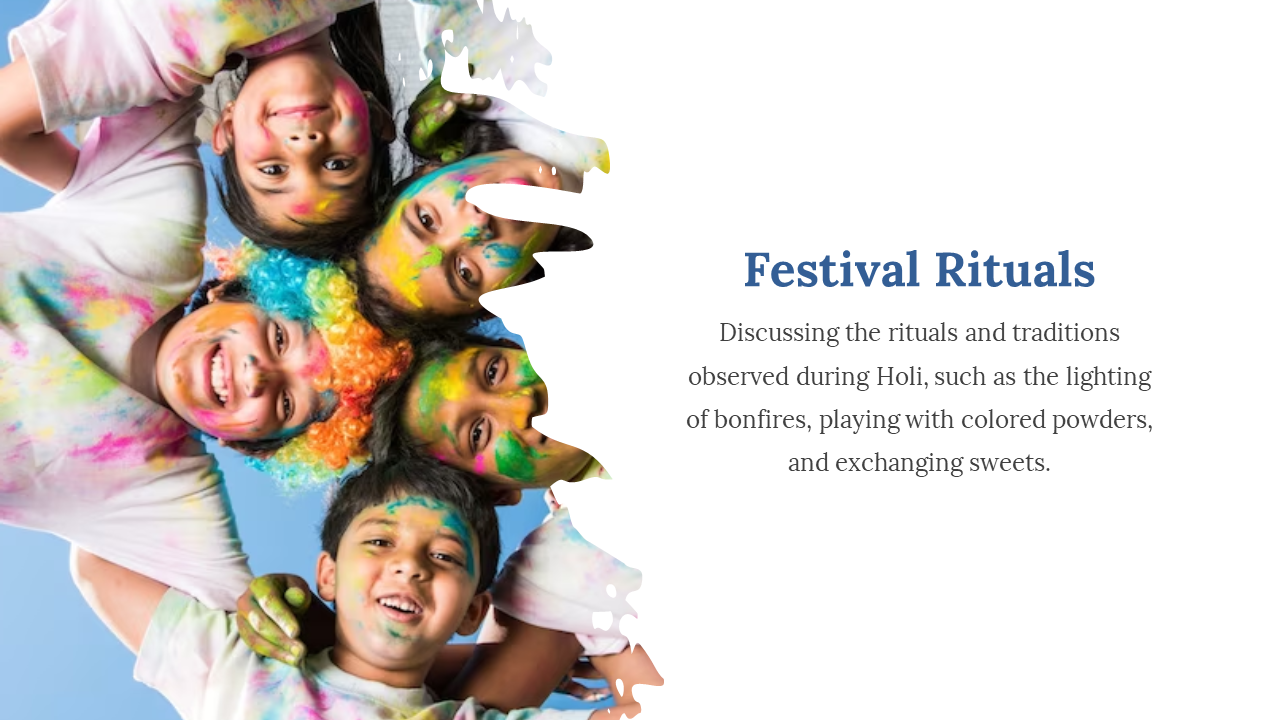 Festival Rituals

Discussing the rituals and traditions observed during Holi, such as the lighting of bonfires, playing with colored powders, and exchanging sweets.